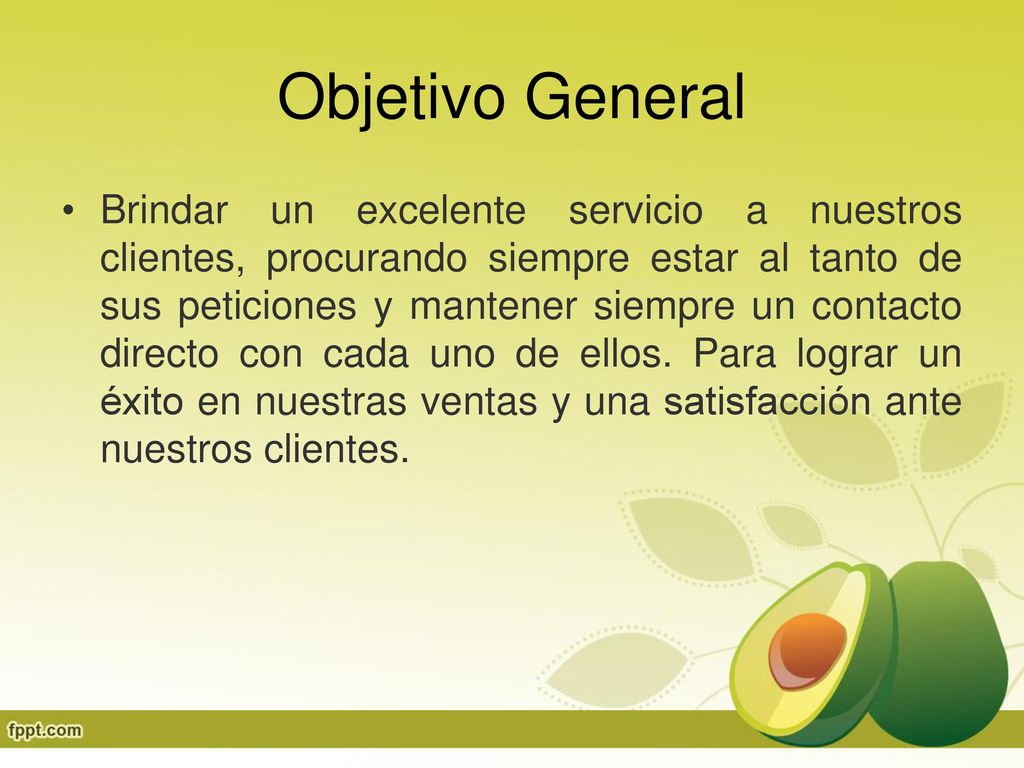 Objetivo General

• Brindar un excelente servicio a nuestros clientes, procurando siempre estar al tanto de sus peticiones y mantener siempre un contacto directo con cada uno de ellos. Para lograr un éxito en nuestras ventas y una satisfacción ante nuestros clientes.

fppt.com